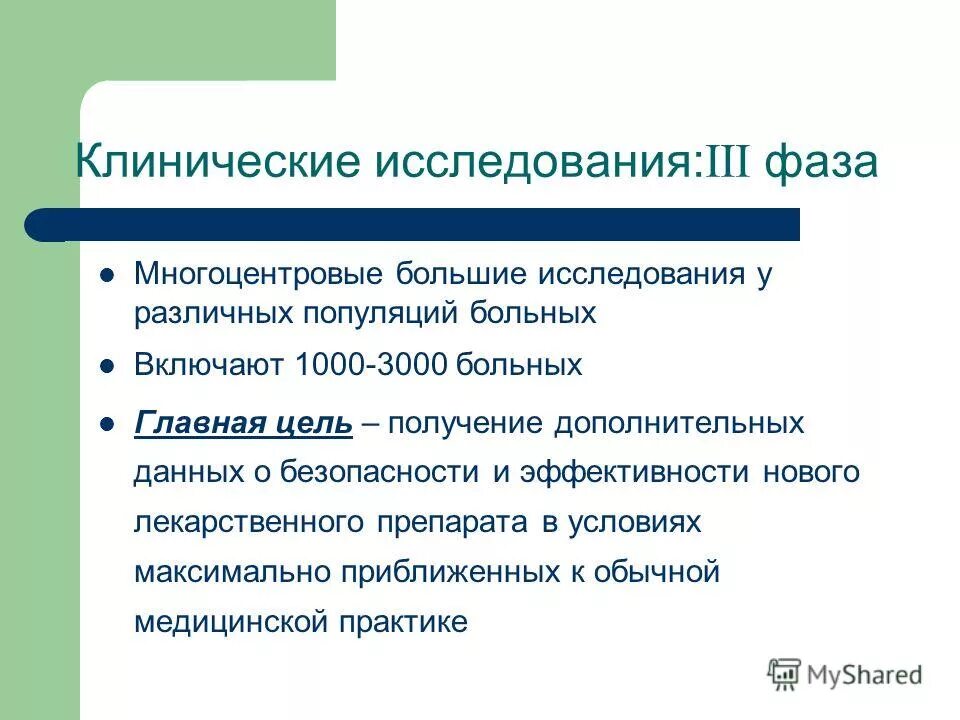 Клинические исследования:III фаза

- Многоцентровые большие исследования у различных популяций больных
- Включают 1000-3000 больных
- Главная цель – получение дополнительных данных о безопасности и эффективности нового лекарственного препарата в условиях максимально приближенных к обычной медицинской практике

MyShared